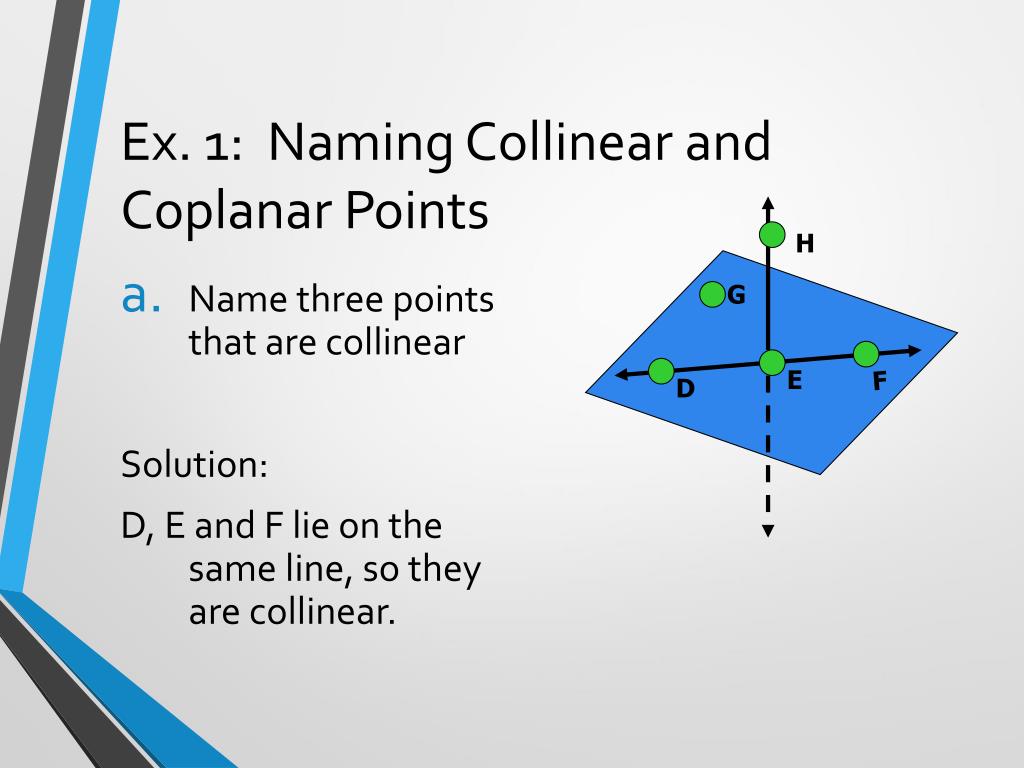 Ex. 1: Naming Collinear and Coplanar Points

a. Name three points that are collinear

Solution:

D, E and F lie on the same line, so they are collinear.

H

G

D

E

F